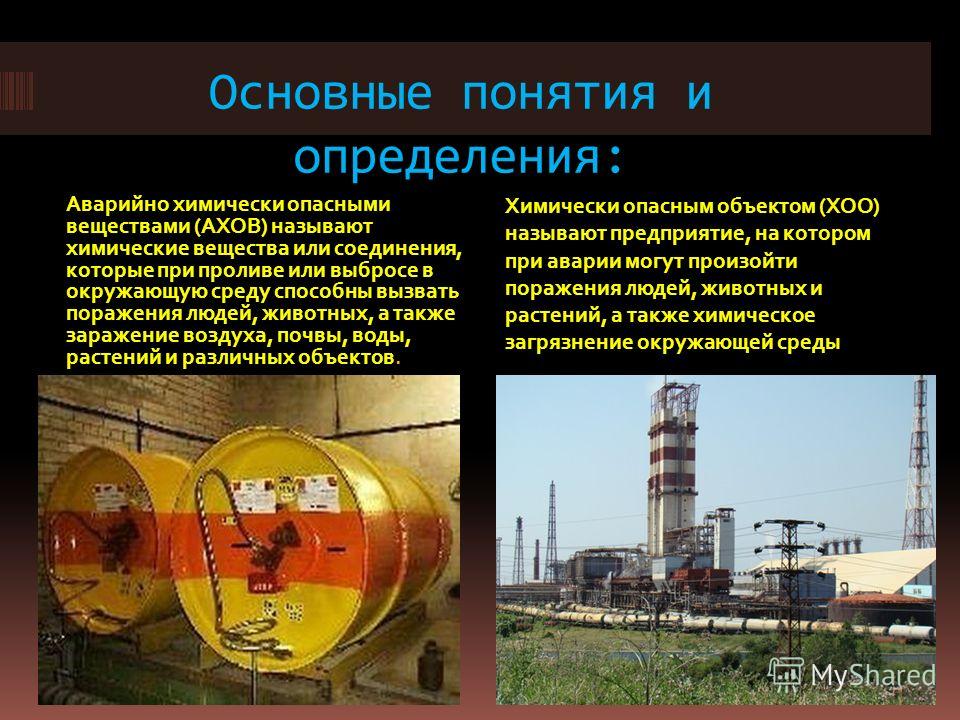 Основные понятия и определения:

Аварийно химически опасными веществами (АХОВ) называют химические вещества или соединения, которые при проливе или выбросе в окружающую среду способны вызвать поражения людей, животных, а также заражение воздуха, почвы, воды, растений и различных объектов.

Химически опасным объектом (ХОО) называют предприятие, на котором при аварии могут произойти поражения людей, животных и растений, а также химическое загрязнение окружающей среды

MyShared